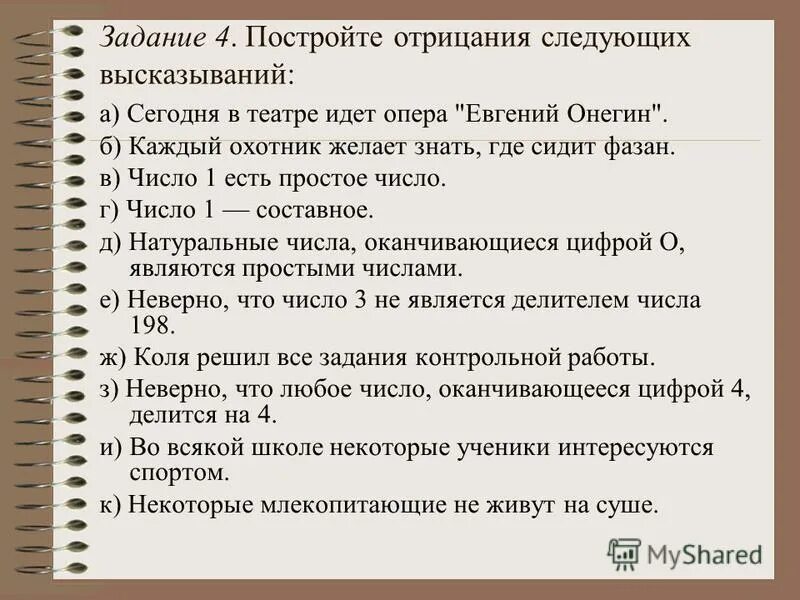 Задание 4. Постройте отрицания следующих высказываний:

а) Сегодня в театре идет опера "Евгений Онегин".

б) Каждый охотник желает знать, где сидит фазан.

в) Число 1 есть простое число.

г) Число 1 — составное.

д) Натуральные числа, оканчивающиеся цифрой О, являются простыми числами.

е) Неверно, что число 3 не является делителем числа 198.

ж) Коля решил все задания контрольной работы.

з) Неверно, что любое число, оканчивающееся цифрой 4, делится на 4.

и) Во всякой школе некоторые ученики интересуются спортом.

к) Некоторые млекопитающие не живут на суше.

MyShared